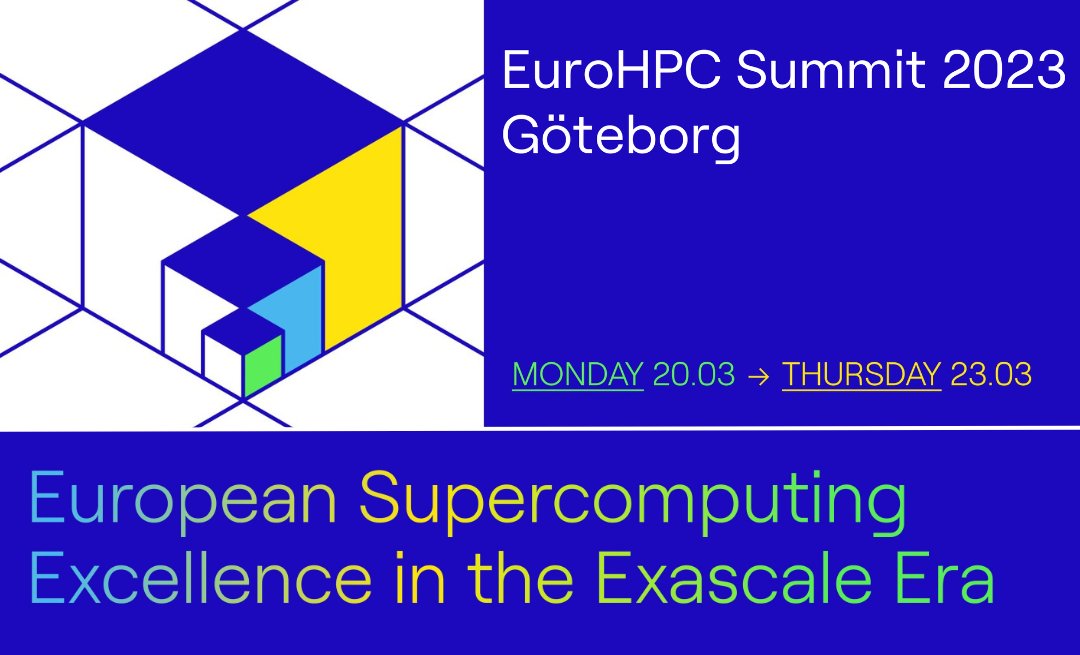 EuroHPC Summit 2023
Göteborg

MONDAY 20.03 → THURSDAY 23.03

European Supercomputing Excellence in the Exascale Era